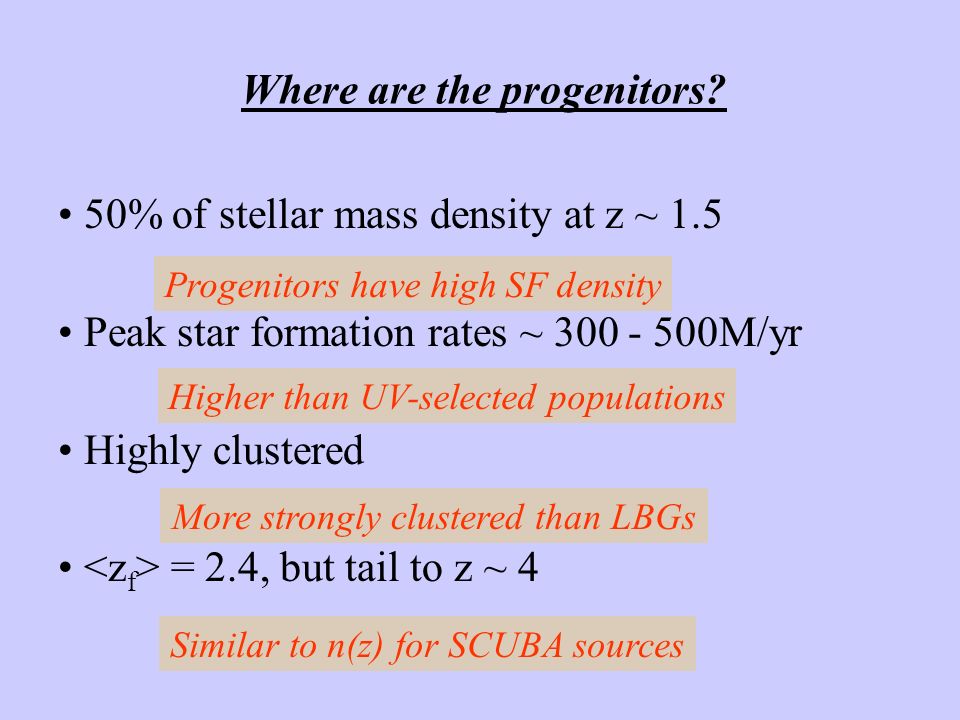 Where are the progenitors?

• 50% of stellar mass density at z ~ 1.5

Progenitors have high SF density

• Peak star formation rates ~ 300 - 500M/yr

Higher than UV-selected populations

• Highly clustered

More strongly clustered than LBGs

• $<z_f>$ = 2.4, but tail to z ~ 4

Similar to n(z) for SCUBA sources